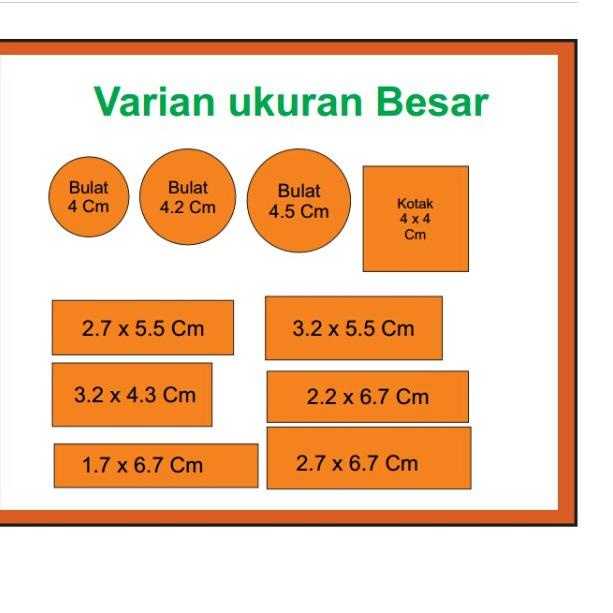 Varian ukuran Besar

Bulat 4 Cm

Bulat 4.2 Cm

Bulat 4.5 Cm

Kotak 4 x 4 Cm

2.7 x 5.5 Cm

3.2 x 5.5 Cm

3.2 x 4.3 Cm

2.2 x 6.7 Cm

1.7 x 6.7 Cm

2.7 x 6.7 Cm